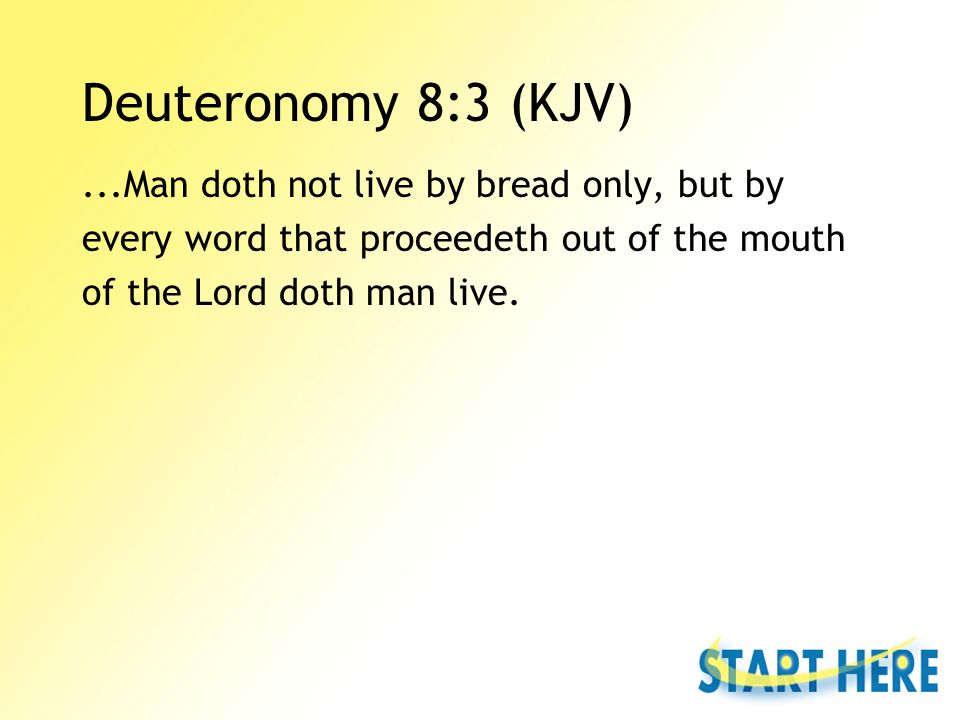 Deuteronomy 8:3 (KJV)

...Man doth not live by bread only, but by every word that proceedeth out of the mouth of the Lord doth man live.

START HERE